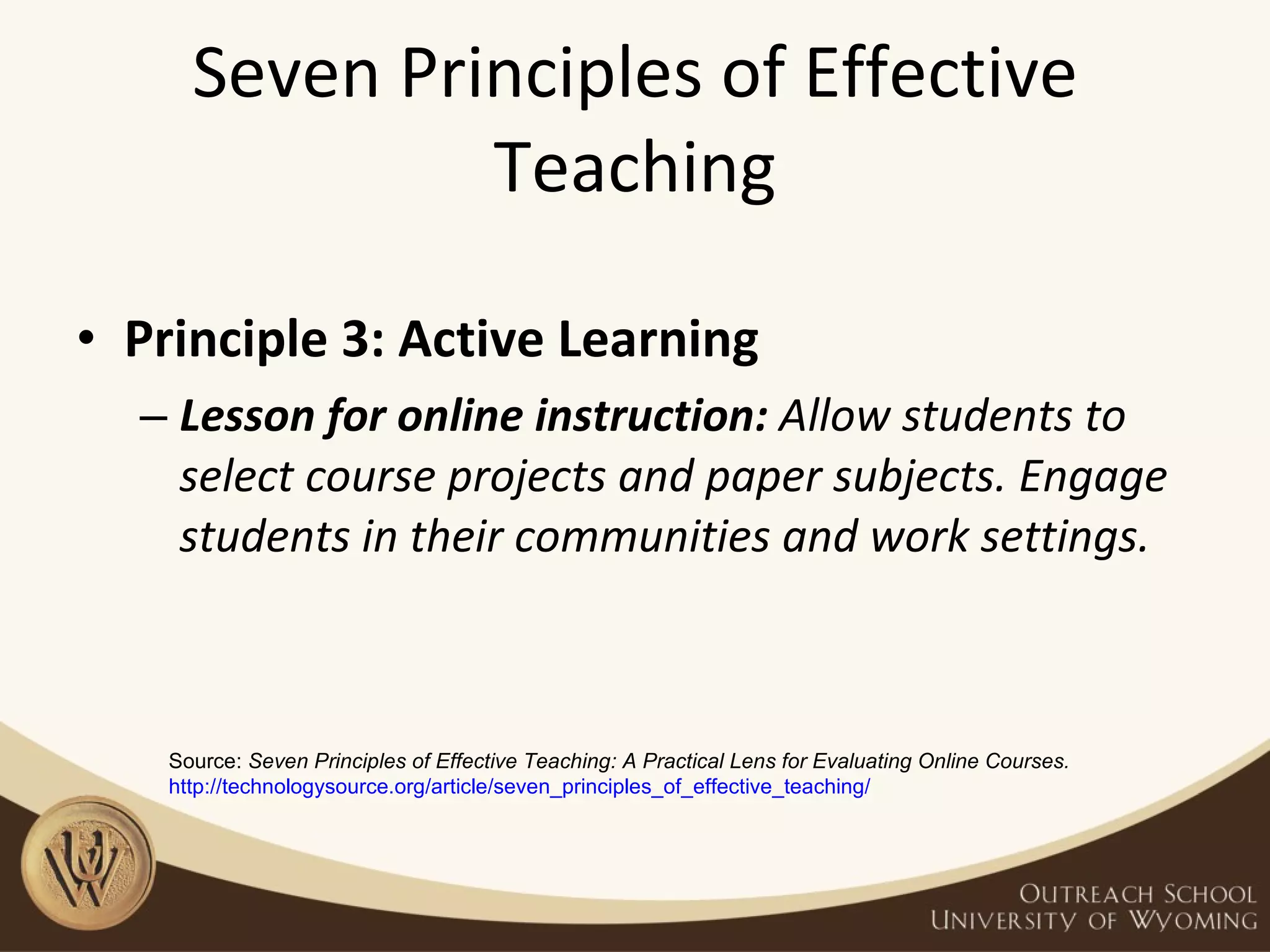 Seven Principles of Effective Teaching

• Principle 3: Active Learning
– Lesson for online instruction: Allow students to select course projects and paper subjects. Engage students in their communities and work settings.

Source: Seven Principles of Effective Teaching: A Practical Lens for Evaluating Online Courses. http://technologysource.org/article/seven_principles_of_effective_teaching/

UW

OUTREACH SCHOOL
UNIVERSITY OF WYOMING